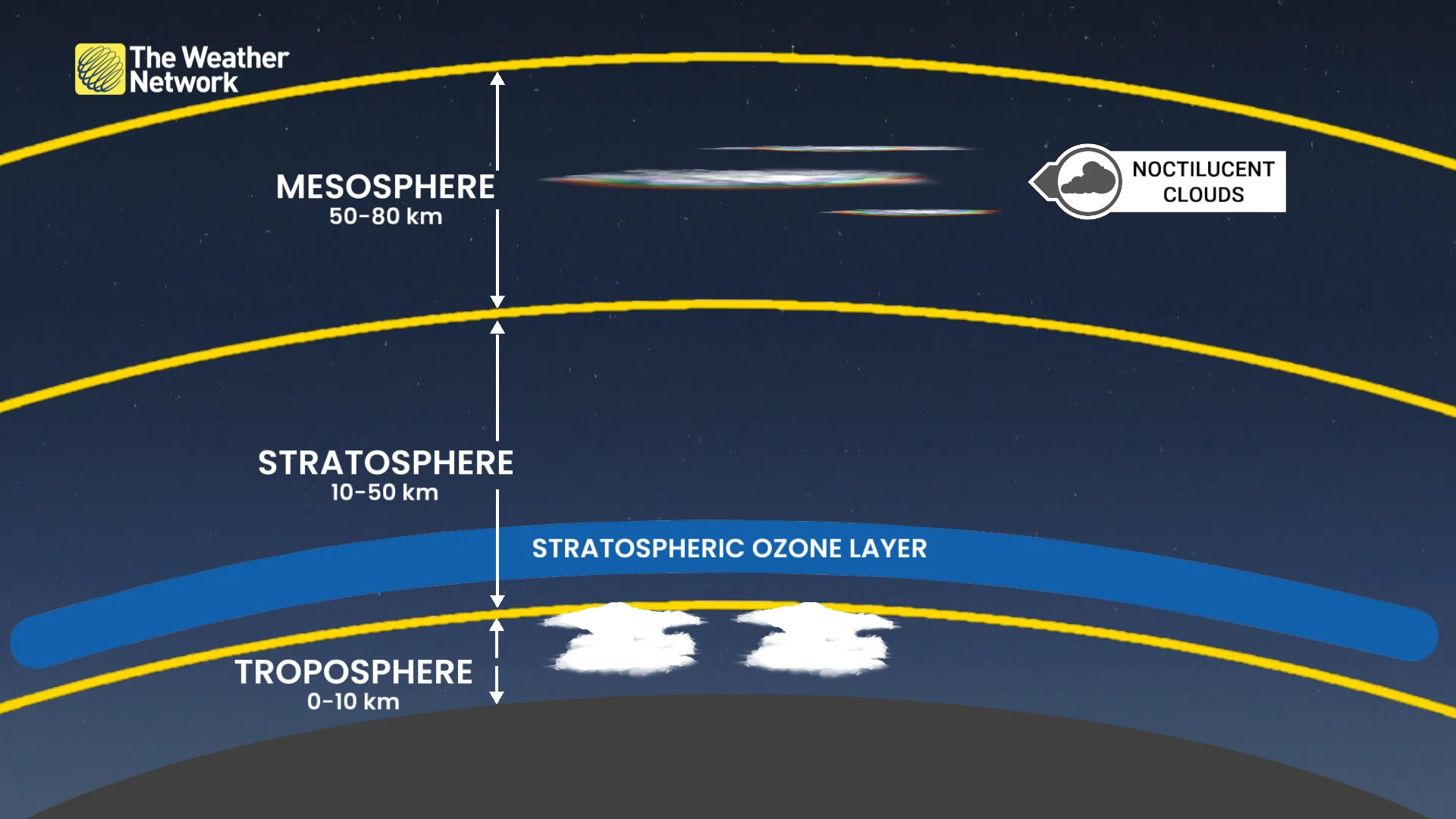 The Weather Network

MESOSPHERE
50-80 km

NOCTILUCENT CLOUDS

STRATOSPHERE
10-50 km

STRATOSPHERIC OZONE LAYER

TROPOSPHERE
0-10 km